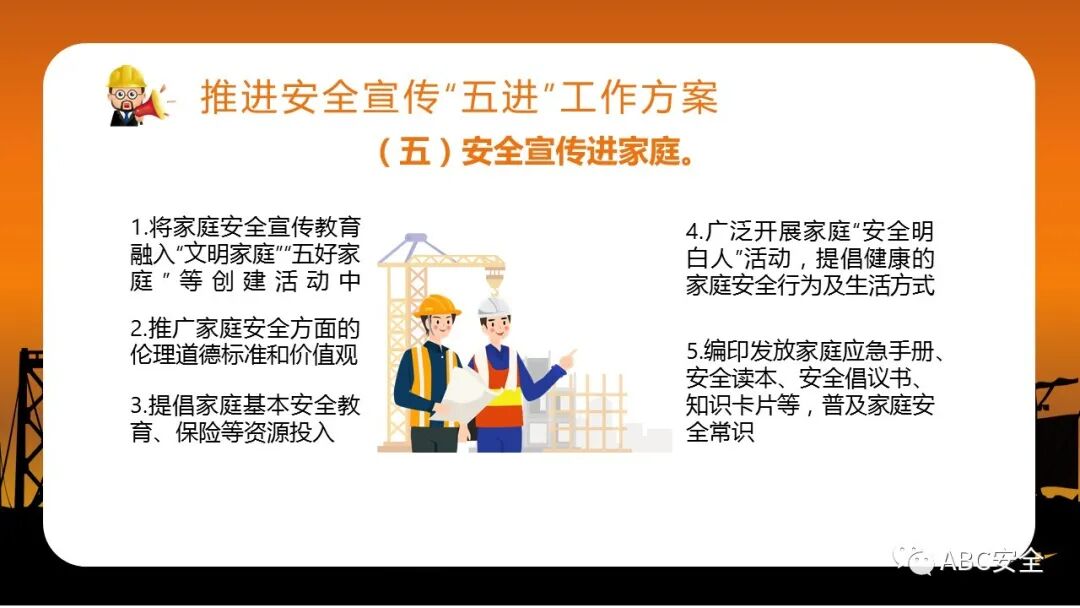 推进安全宣传“五进”工作方案

（五）安全宣传进家庭。

1.将家庭安全宣传教育融入“文明家庭”“五好家庭”等创建活动中

2.推广家庭安全方面的伦理道德标准和价值观

3.提倡家庭基本安全教育、保险等资源投入

4.广泛开展家庭“安全明白人”活动，提倡健康的家庭安全行为及生活方式

5.编印发放家庭应急手册、安全读本、安全倡议书、知识卡片等，普及家庭安全常识

ABC安全